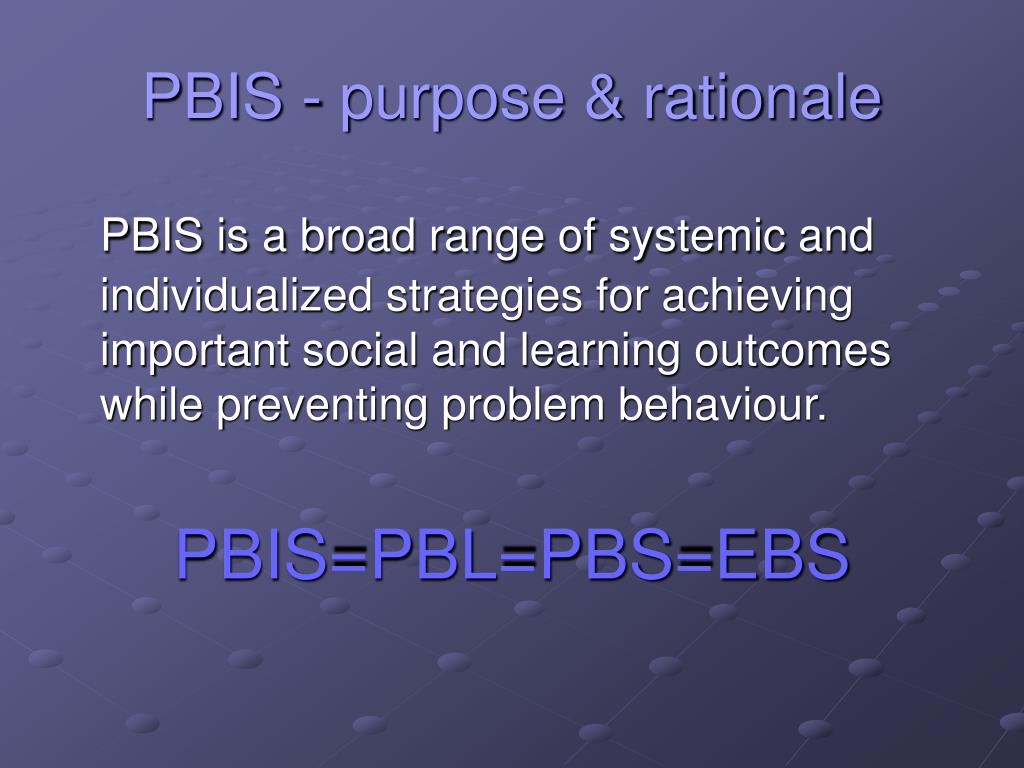 PBIS - purpose & rationale

PBIS is a broad range of systemic and individualized strategies for achieving important social and learning outcomes while preventing problem behaviour.

PBIS=PBL=PBS=EBS